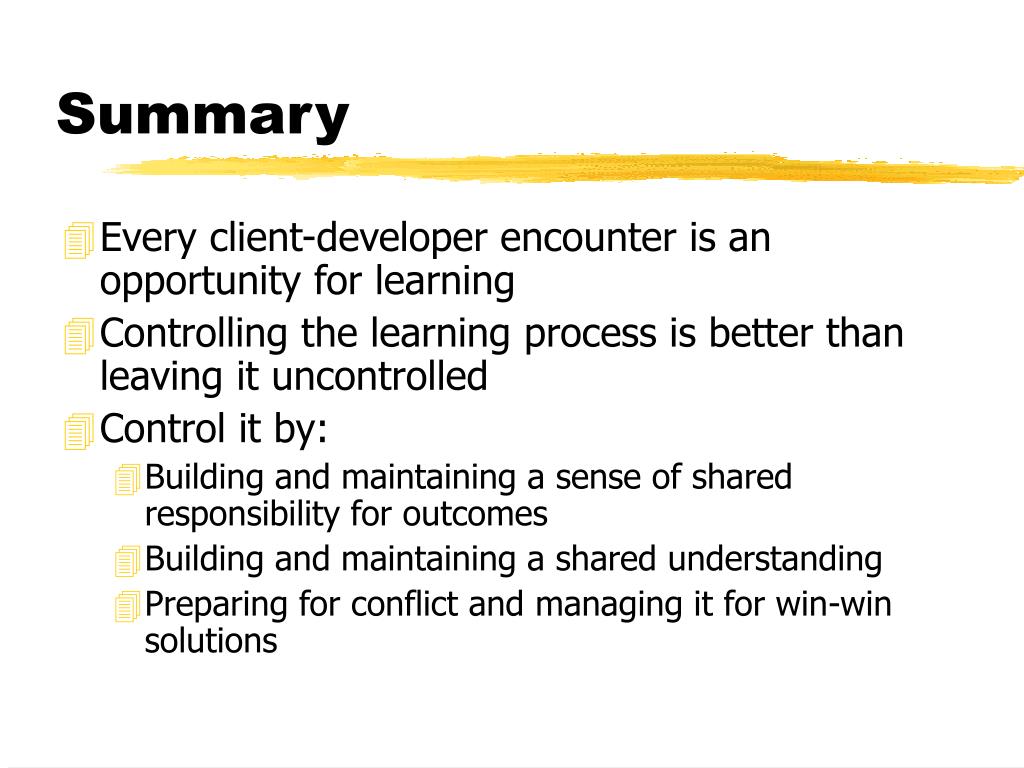 Summary

Every client-developer encounter is an opportunity for learning

Controlling the learning process is better than leaving it uncontrolled

Control it by:

Building and maintaining a sense of shared responsibility for outcomes

Building and maintaining a shared understanding

Preparing for conflict and managing it for win-win solutions